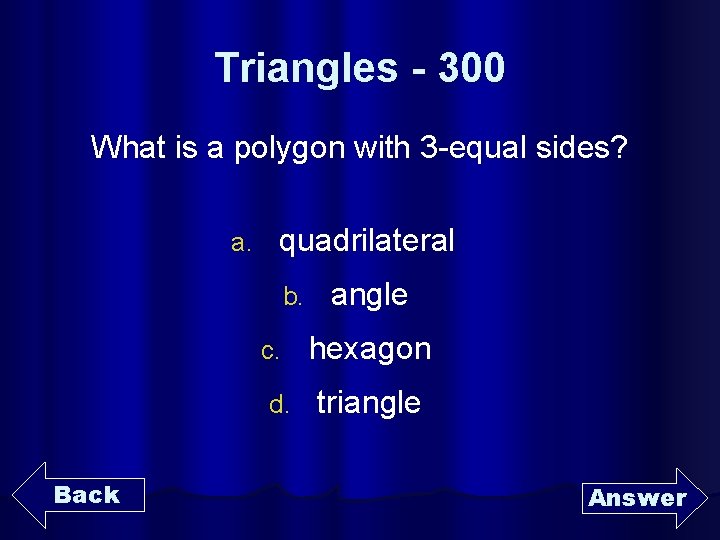 Triangles - 300

What is a polygon with 3-equal sides?

a. quadrilateral
b. angle
c. hexagon
d. triangle

Back

Answer